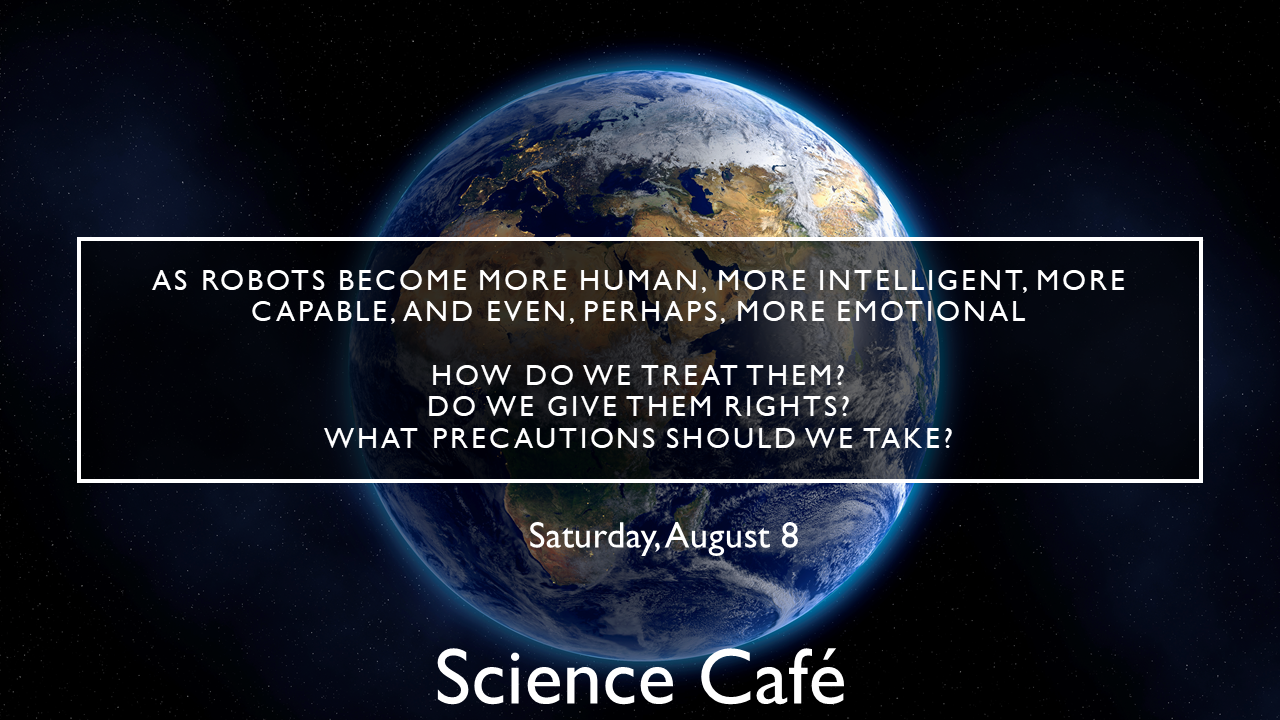 AS ROBOTS BECOME MORE HUMAN, MORE INTELLIGENT, MORE CAPABLE, AND EVEN, PERHAPS, MORE EMOTIONAL

HOW DO WE TREAT THEM?
DO WE GIVE THEM RIGHTS?
WHAT PRECAUTIONS SHOULD WE TAKE?

Saturday, August 8

Science Café